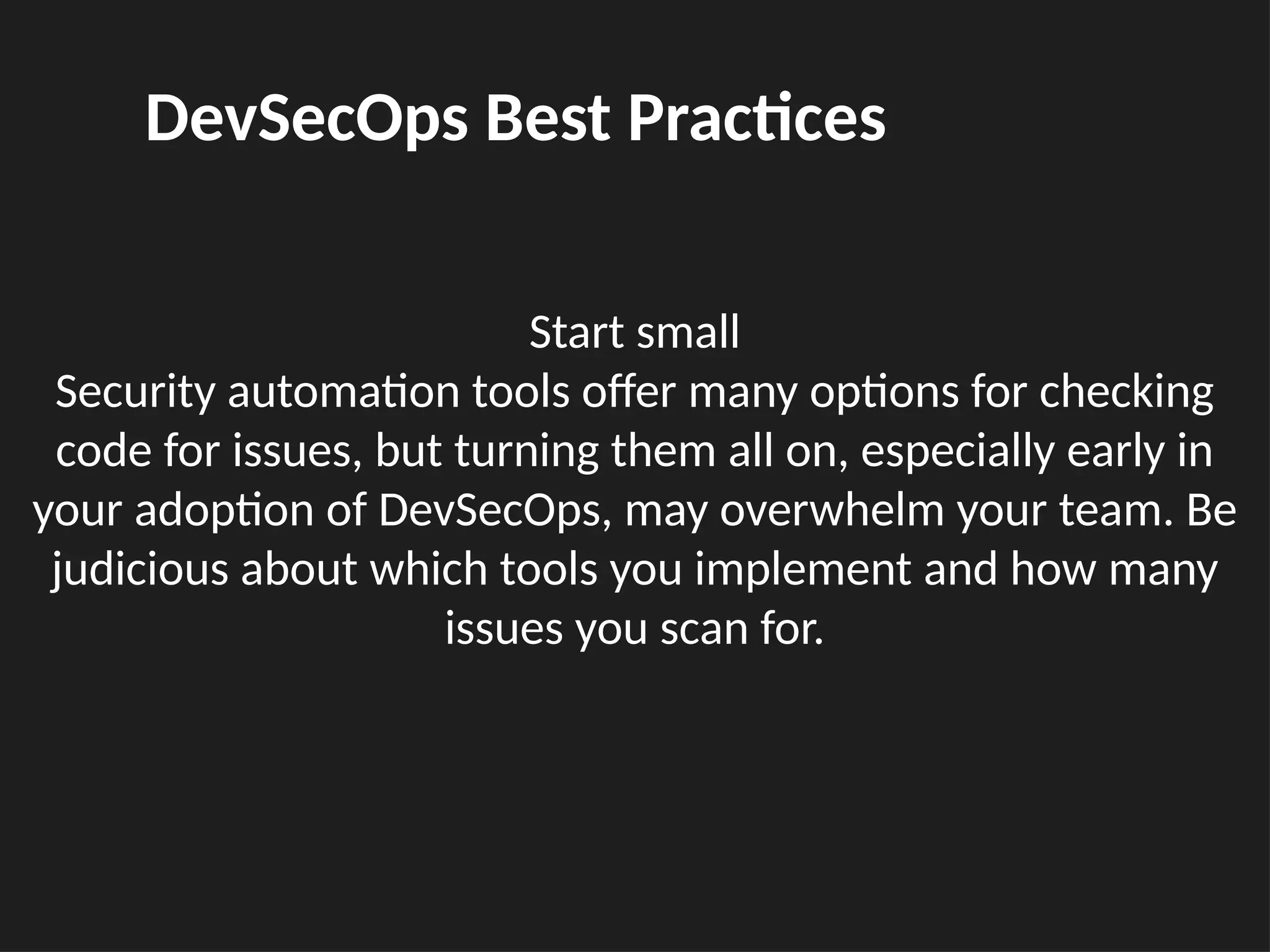 DevSecOps Best Practices

Start small
Security automation tools offer many options for checking code for issues, but turning them all on, especially early in your adoption of DevSecOps, may overwhelm your team. Be judicious about which tools you implement and how many issues you scan for.